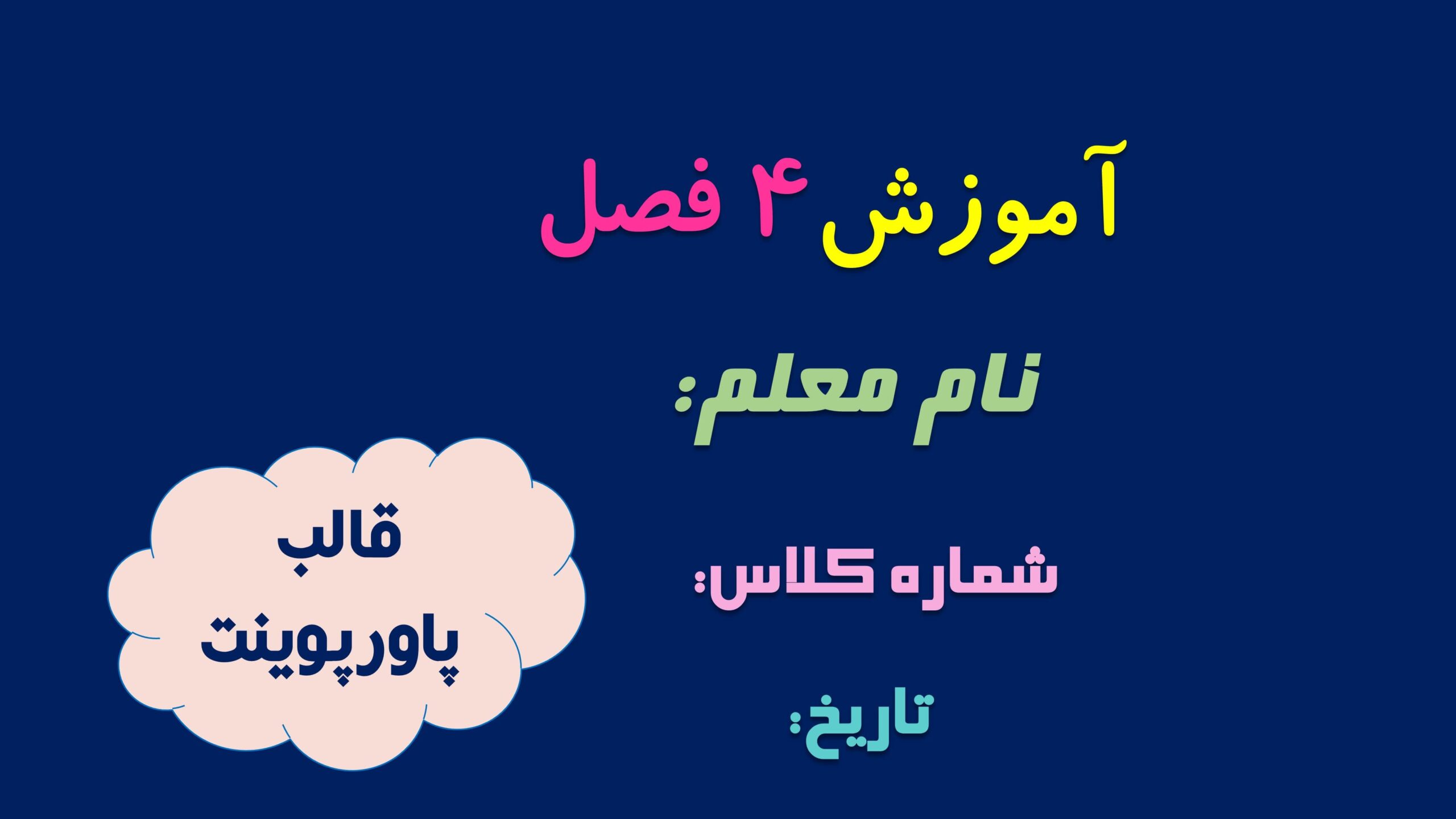 آموزش ۴ فصل

نام معلم:

شماره کلاس:

تاریخ:

قالب پاورپوینت